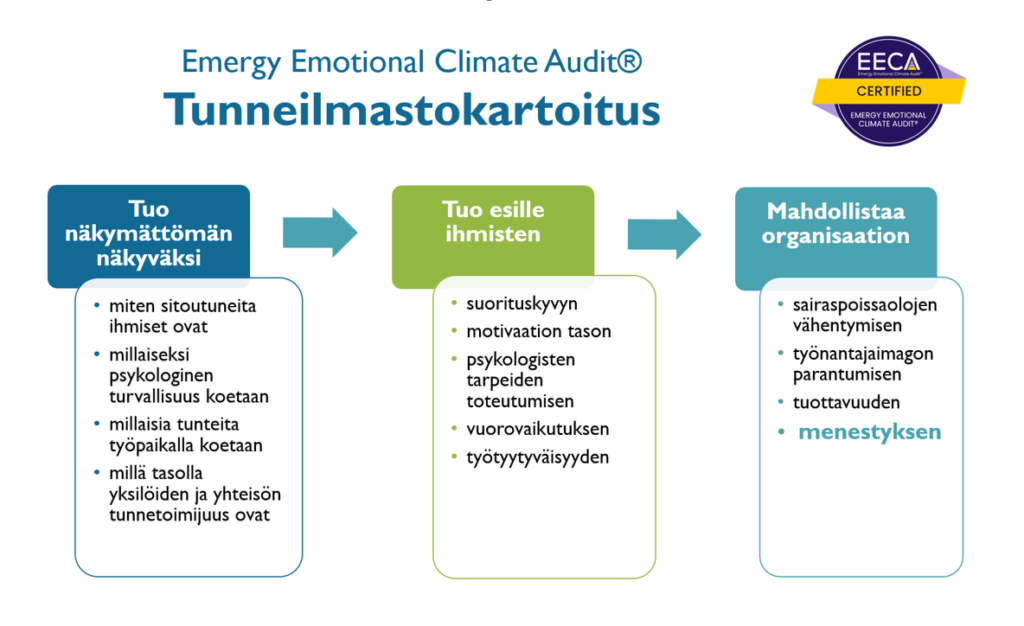 Emergy Emotional Climate Audit®
Tunneilmastokartoitus

EECA
Emergy Emotional Climate Audit®
CERTIFIED
EMERGY EMOTIONAL CLIMATE AUDIT®

Tuo näkymättömän näkyväksi

- miten sitoutuneita ihmiset ovat
- millaiseksi psykologinen turvallisuus koetaan
- millaisia tunteita työpaikalla koetaan
- millä tasolla yksilöiden ja yhteisön tunnetoimijuus ovat

Tuo esille ihmisten

- suorituskyvyn
- motivaation tason
- psykologisten tarpeiden toteutumisen
- vuorovaikutuksen
- työtyytyväisyyden

Mahdollistaa organisaation

- sairaspoissaolojen vähentymisen
- työnantajaimagon parantumisen
- tuottavuuden
- menestyksen